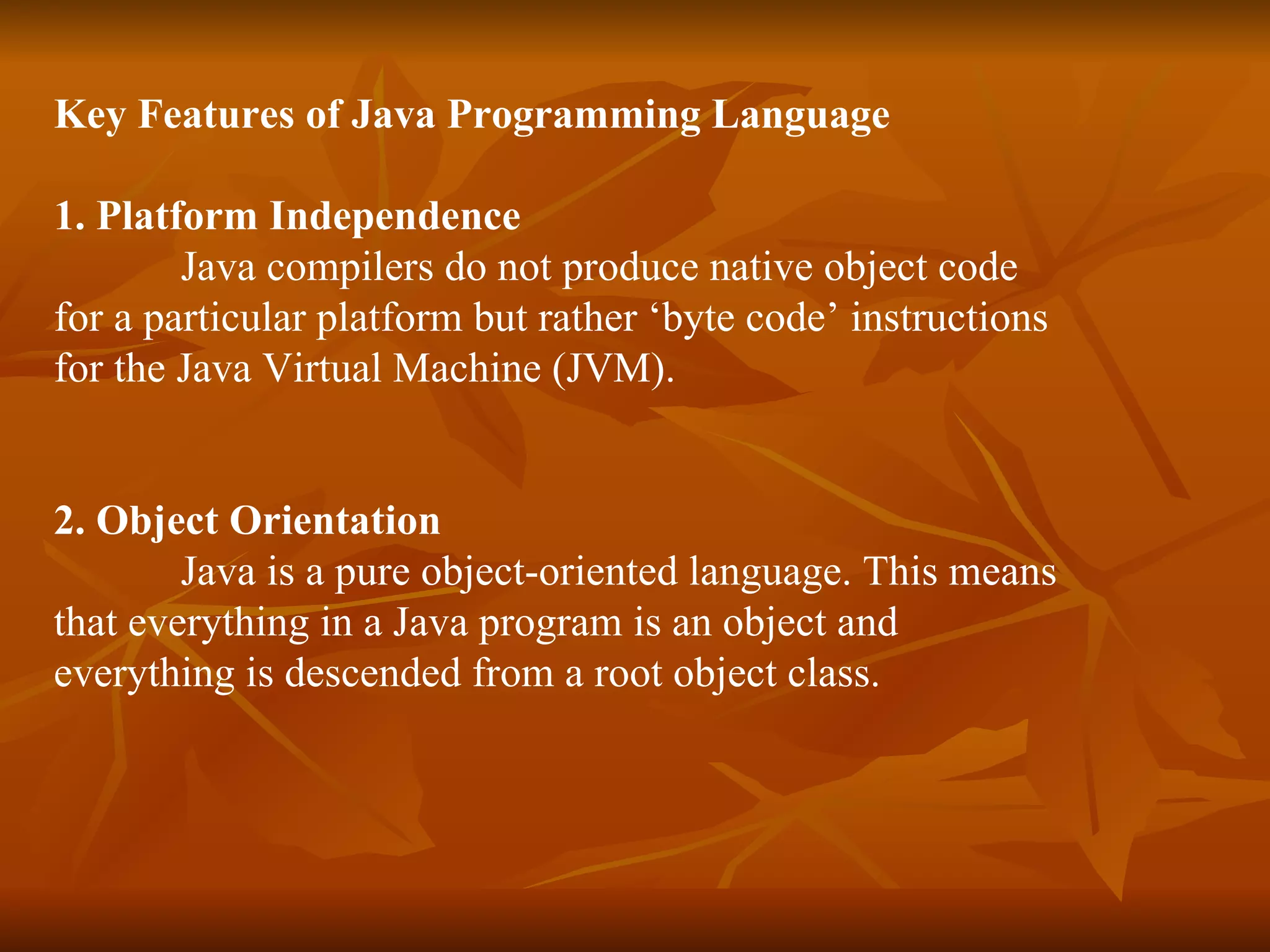 Key Features of Java Programming Language

1. Platform Independence

Java compilers do not produce native object code for a particular platform but rather ‘byte code’ instructions for the Java Virtual Machine (JVM).

2. Object Orientation

Java is a pure object-oriented language. This means that everything in a Java program is an object and everything is descended from a root object class.